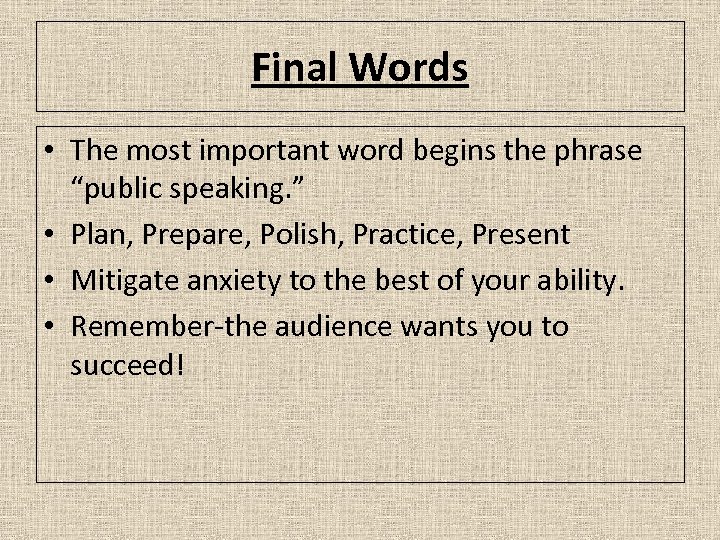 Final Words

• The most important word begins the phrase “public speaking.”
• Plan, Prepare, Polish, Practice, Present
• Mitigate anxiety to the best of your ability.
• Remember-the audience wants you to succeed!